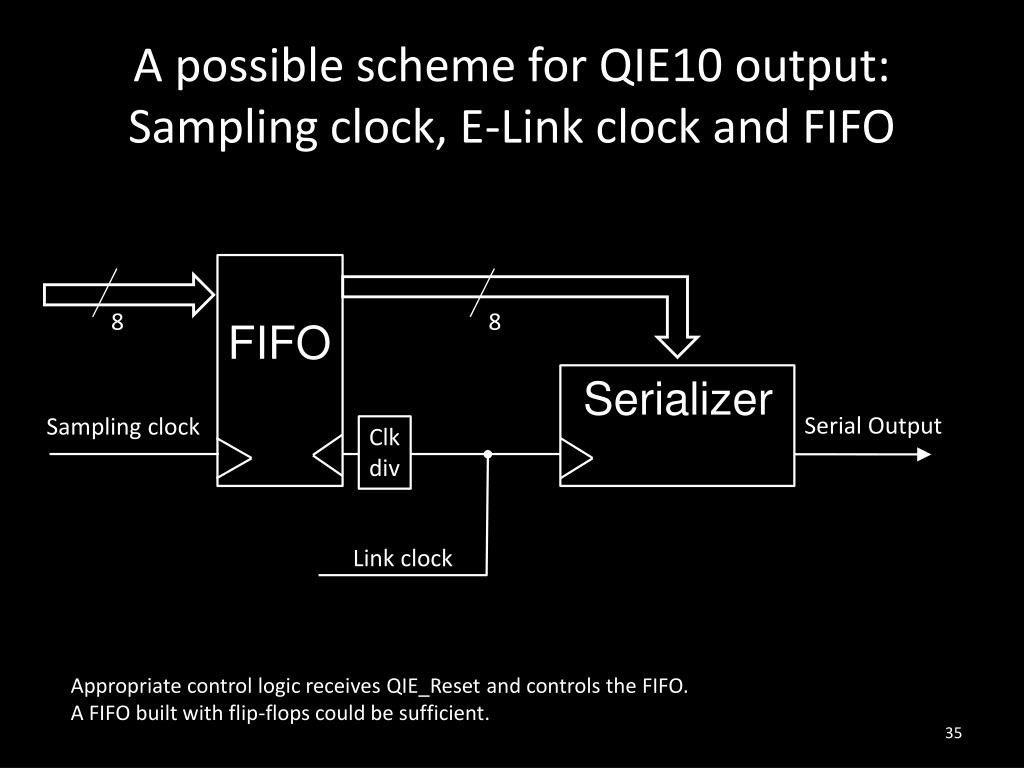 A possible scheme for QIE10 output: Sampling clock, E-Link clock and FIFO

8

FIFO

8

Serializer

Sampling clock

Clk div

Serial Output

Link clock

Appropriate control logic receives QIE_Reset and controls the FIFO.
A FIFO built with flip-flops could be sufficient.

35